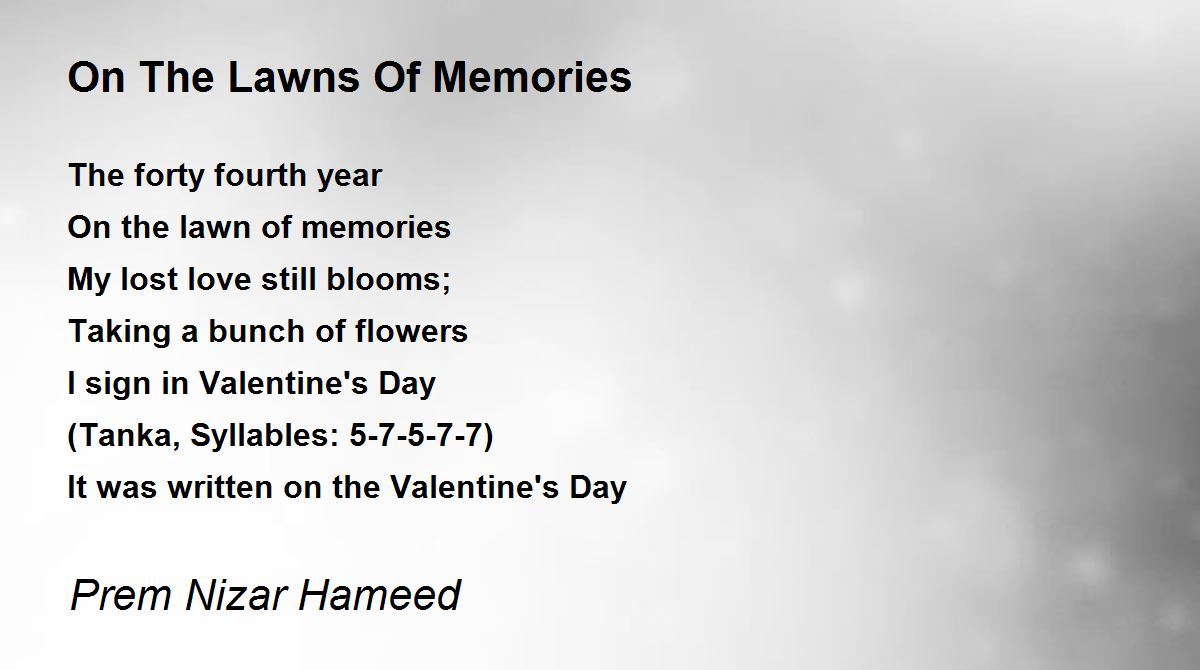 On The Lawns Of Memories

The forty fourth year
On the lawn of memories
My lost love still blooms;
Taking a bunch of flowers
I sign in Valentine's Day
(Tanka, Syllables: 5-7-5-7-7)
It was written on the Valentine's Day

Prem Nizar Hameed